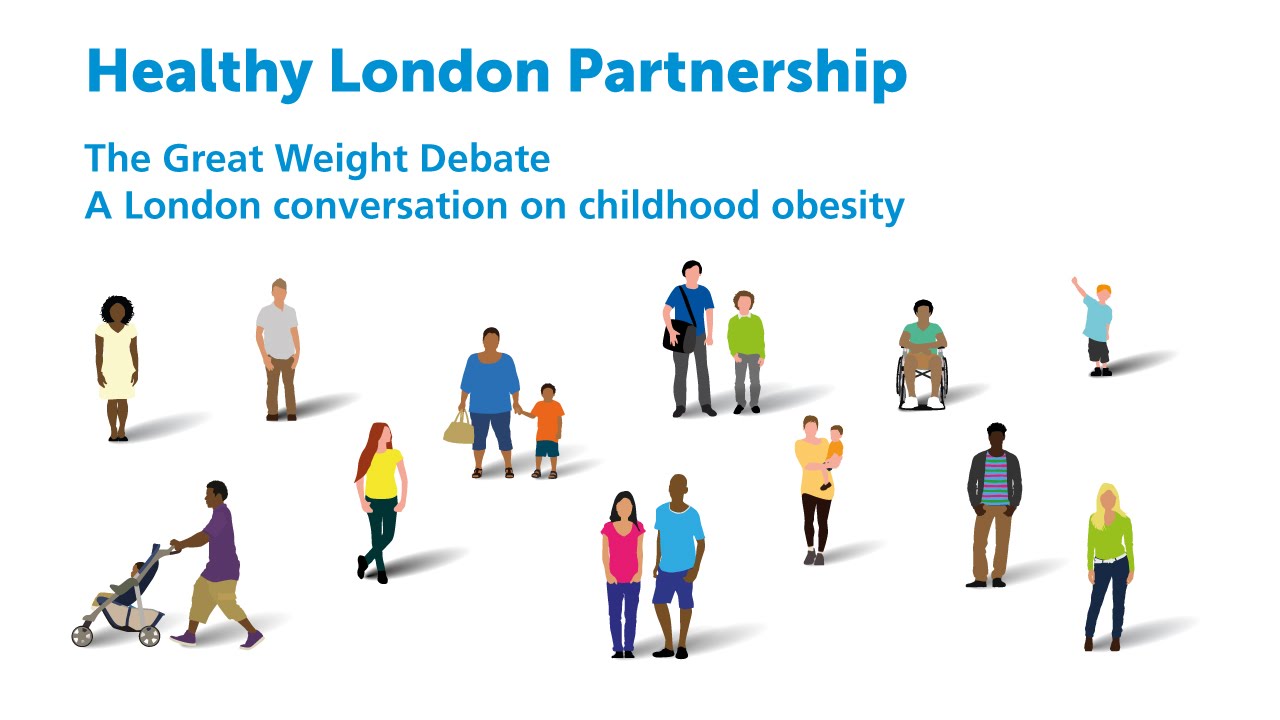 Healthy London Partnership

The Great Weight Debate
A London conversation on childhood obesity